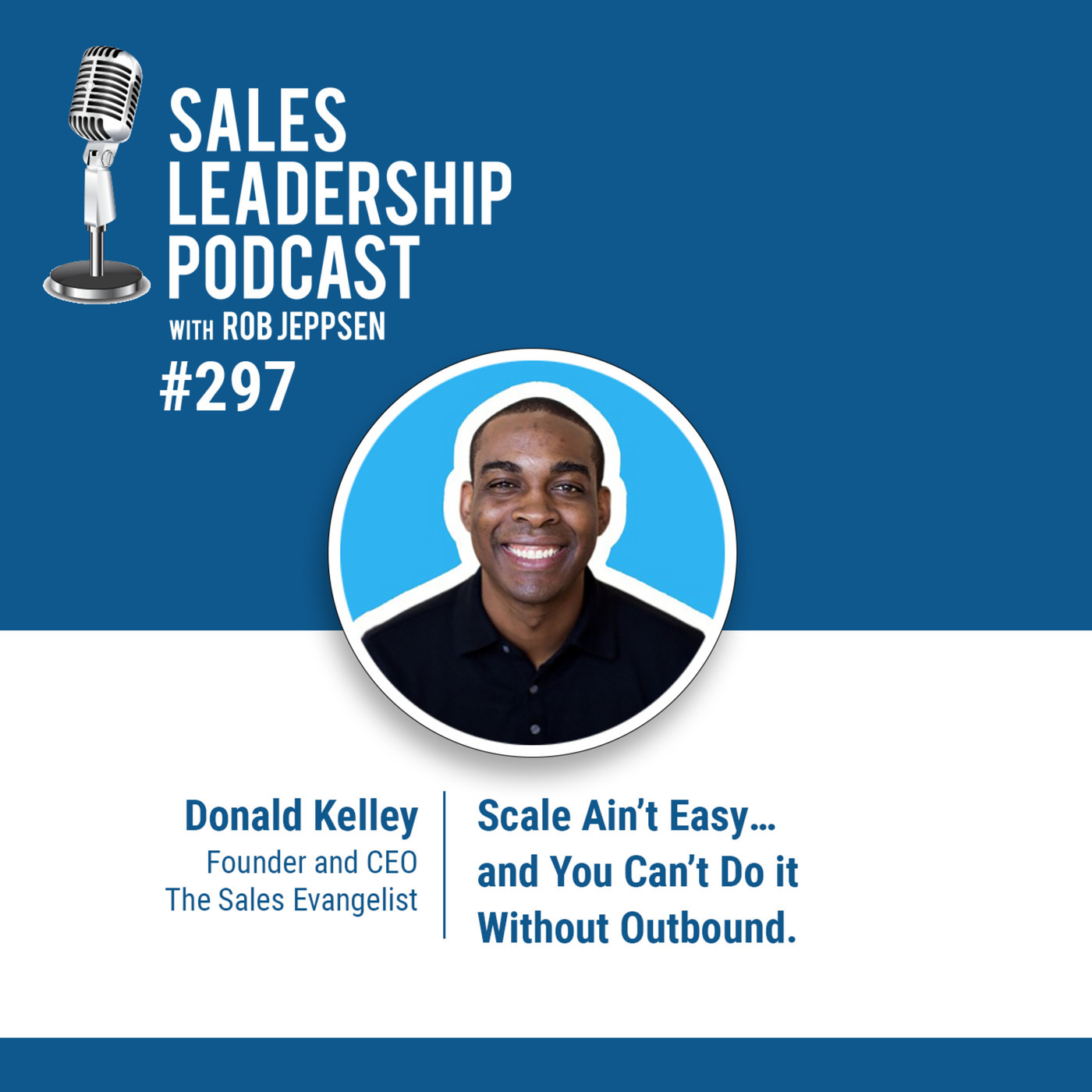 SALES LEADERSHIP PODCAST
WITH ROB JEPPSEN

#297

Donald Kelley
Founder and CEO
The Sales Evangelist

Scale Ain't Easy… and You Can't Do it Without Outbound.